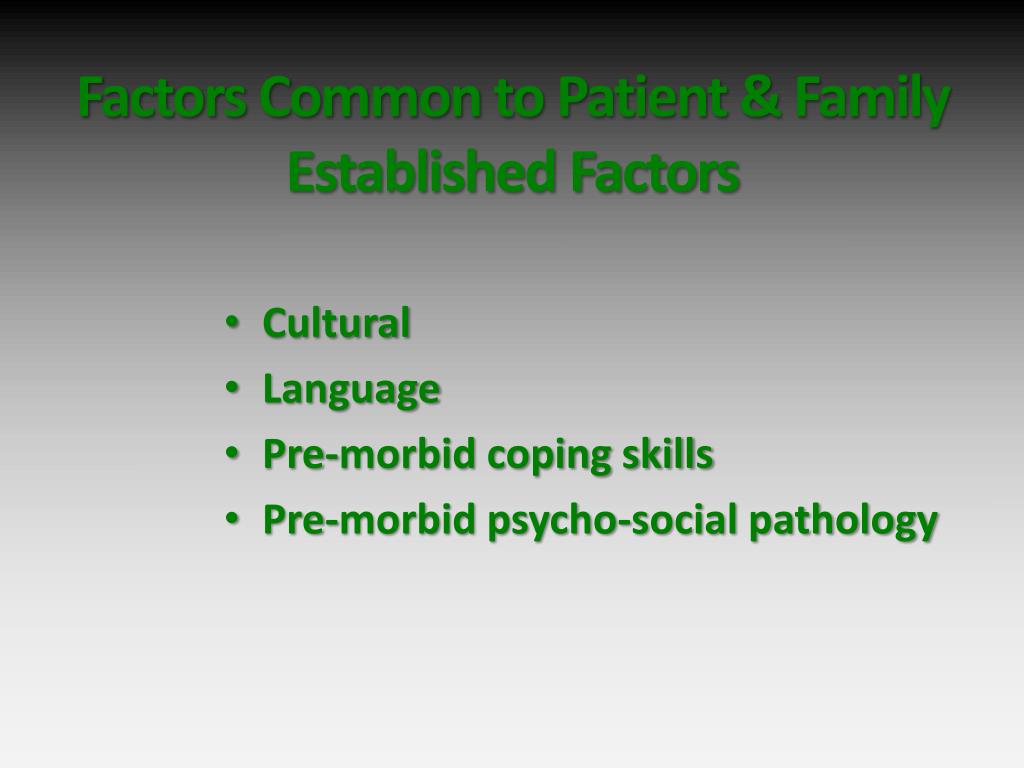 Factors Common to Patient & Family
Established Factors

• Cultural
• Language
• Pre-morbid coping skills
• Pre-morbid psycho-social pathology